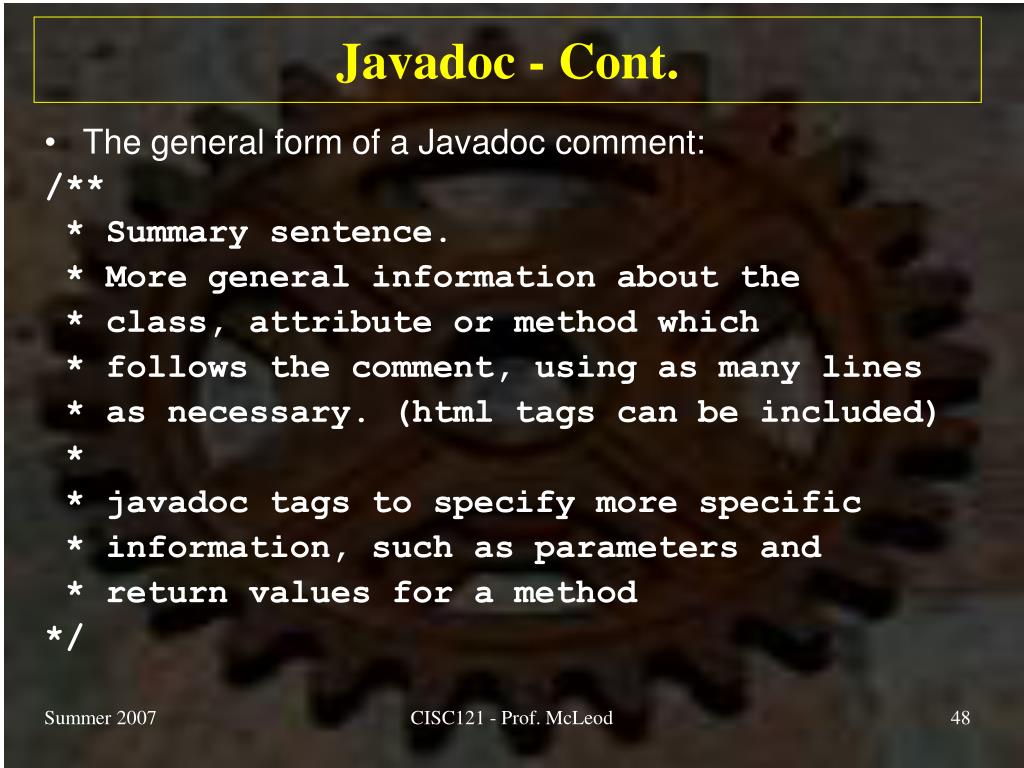 Javadoc - Cont.

• The general form of a Javadoc comment:

/**
 * Summary sentence.
 * More general information about the
 * class, attribute or method which
 * follows the comment, using as many lines
 * as necessary. (html tags can be included)
 *
 * javadoc tags to specify more specific
 * information, such as parameters and
 * return values for a method
*/

Summer 2007

CISC121 - Prof. McLeod

48